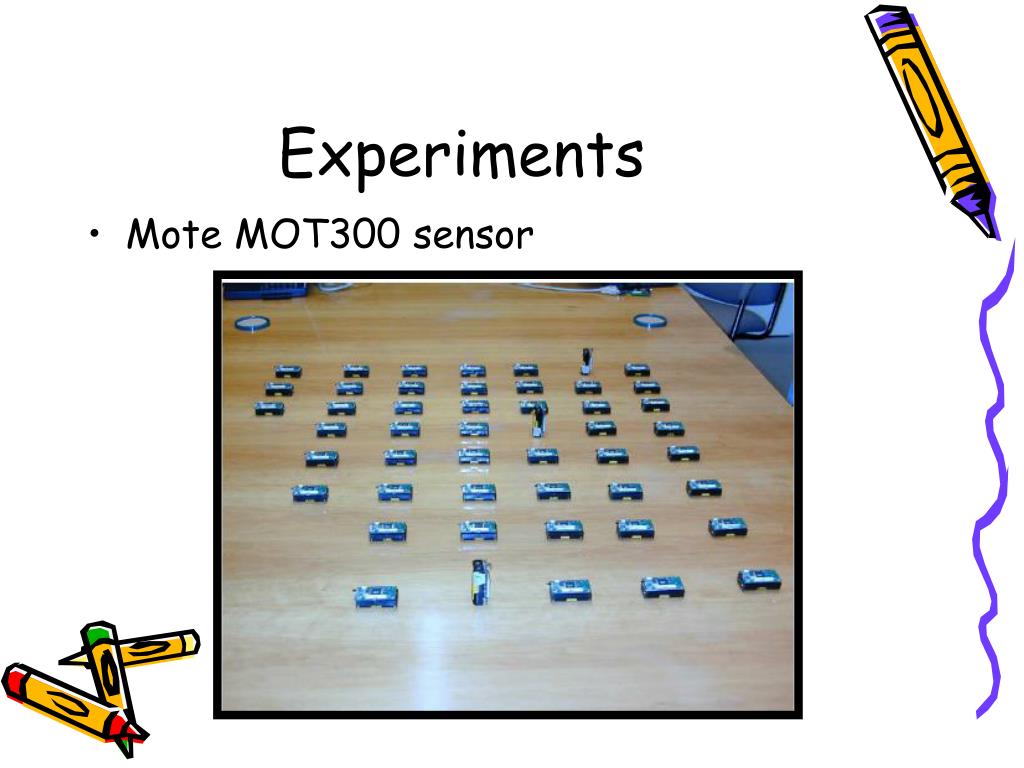 Experiments

• Mote MOT300 sensor